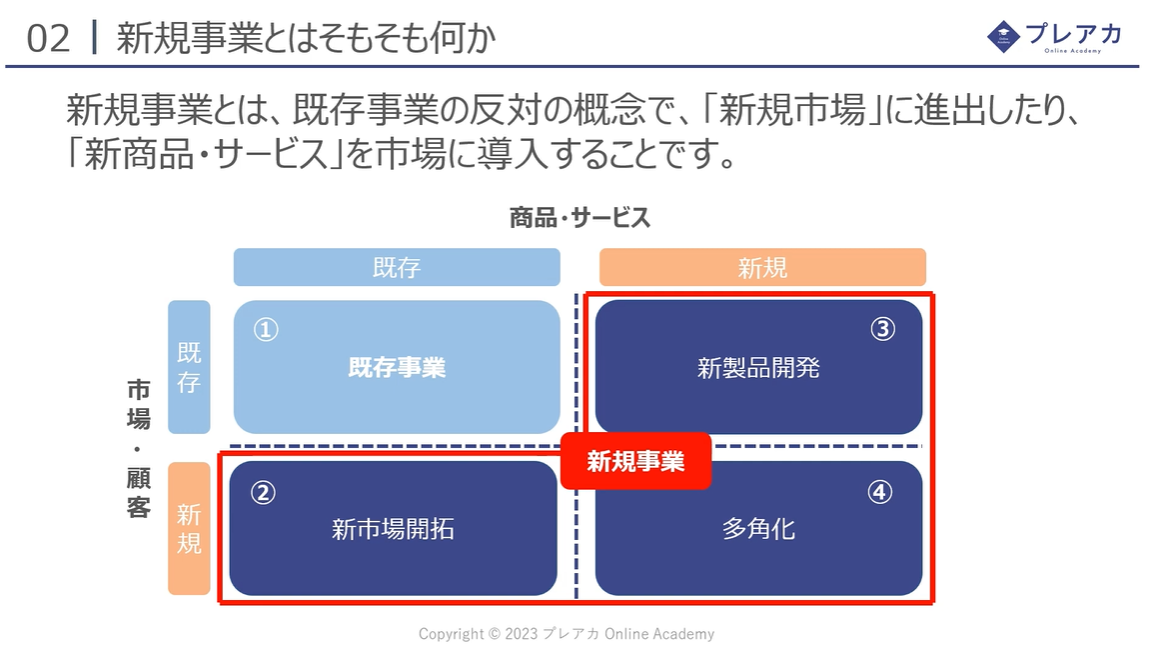 02 | 新規事業とはそもそも何か

プレアカ
Online Academy

新規事業とは、既存事業の反対の概念で、「新規市場」に進出したり、「新商品・サービス」を市場に導入することです。

商品・サービス

既存

新規

市場・顧客

既存

新規

①
既存事業

③
新製品開発

新規事業

②
新市場開拓

④
多角化

Copyright © 2023 プレアカ Online Academy